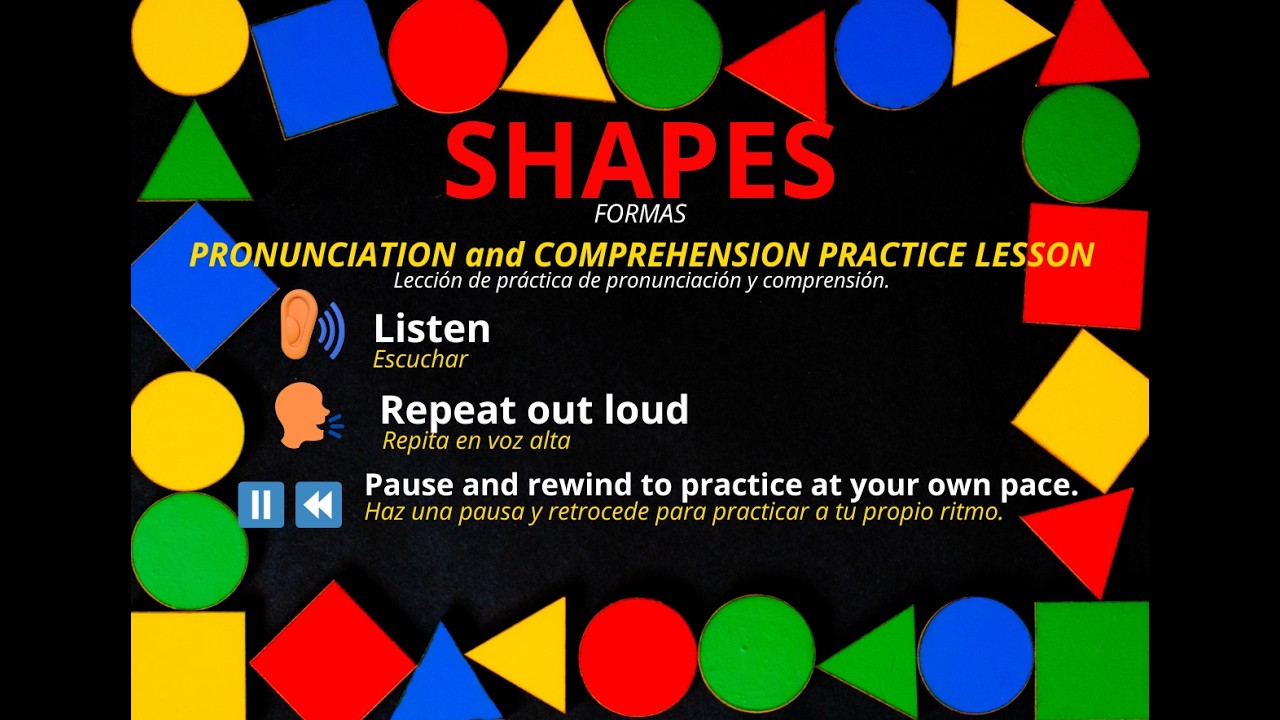 SHAPES
FORMAS

PRONUNCIATION and COMPREHENSION PRACTICE LESSON
Lección de práctica de pronunciación y comprensión.

Listen
Escuchar

Repeat out loud
Repita en voz alta

Pause and rewind to practice at your own pace.
Haz una pausa y retrocede para practicar a tu propio ritmo.